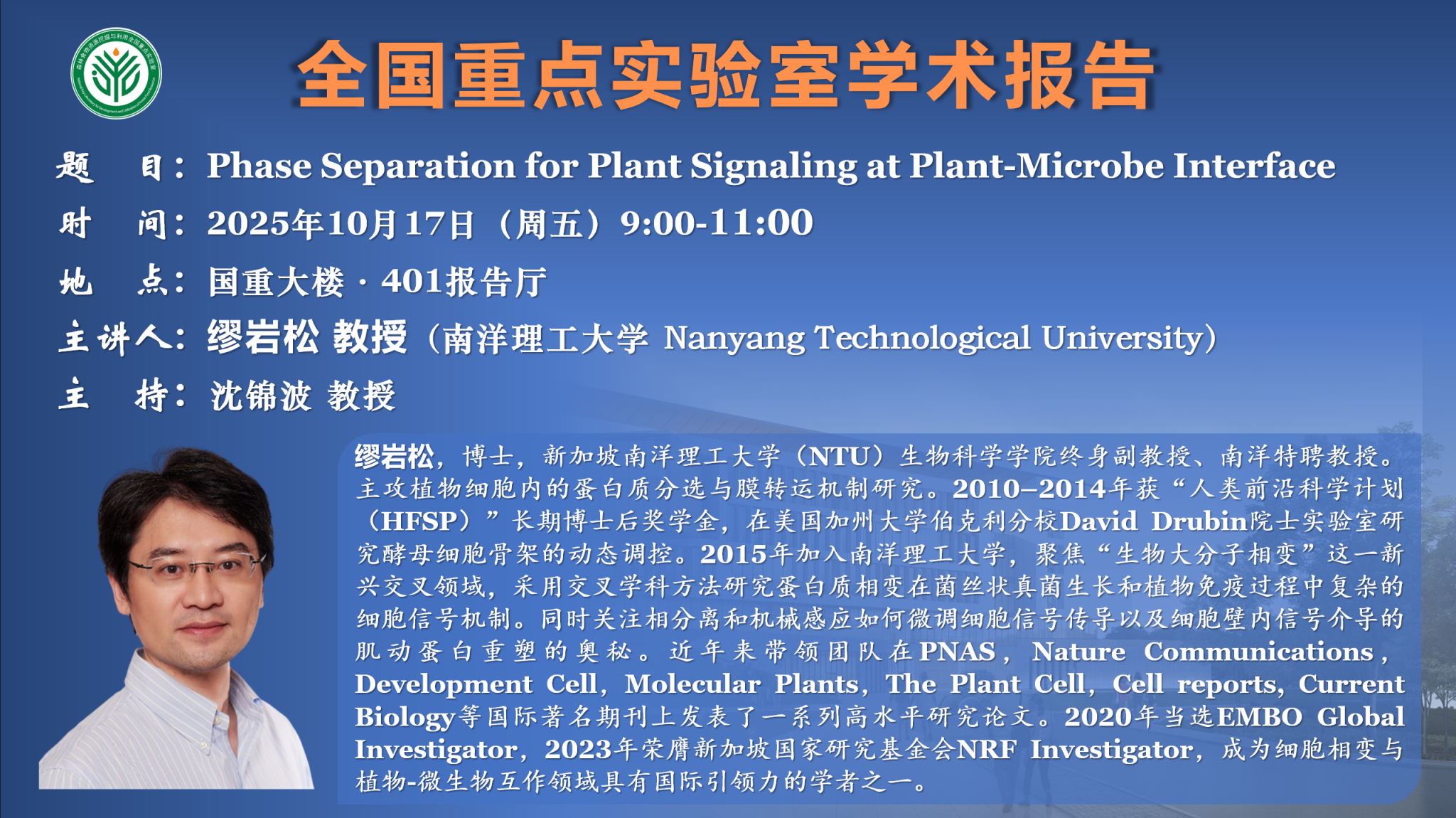 全国重点实验室学术报告

题　目：Phase Separation for Plant Signaling at Plant-Microbe Interface

时　间：2025年10月17日（周五）9:00-11:00

地　点：国重大楼 · 401报告厅

主讲人：缪岩松 教授（南洋理工大学 Nanyang Technological University）

主　持：沈锦波 教授

缪岩松，博士，新加坡南洋理工大学（NTU）生物科学学院终身副教授、南洋特聘教授。主攻植物细胞内的蛋白质分选与膜转运机制研究。2010–2014年获“人类前沿科学计划（HFSP）”长期博士后奖学金，在美国加州大学伯克利分校David Drubin院士实验室研究酵母细胞骨架的动态调控。2015年加入南洋理工大学，聚焦“生物大分子相变”这一新兴交叉领域，采用交叉学科方法研究蛋白质相变在菌丝状真菌生长和植物免疫过程中复杂的细胞信号机制。同时关注相分离和机械感应如何微调细胞信号传导以及细胞壁内信号介导的肌动蛋白重塑的奥秘。近年来带领团队在PNAS，Nature Communications，Development Cell，Molecular Plants，The Plant Cell，Cell reports，Current Biology等国际著名期刊上发表了一系列高水平研究论文。2020年当选EMBO Global Investigator，2023年荣膺新加坡国家研究基金会NRF Investigator，成为细胞相变与植物-微生物互作领域具有国际引领力的学者之一。